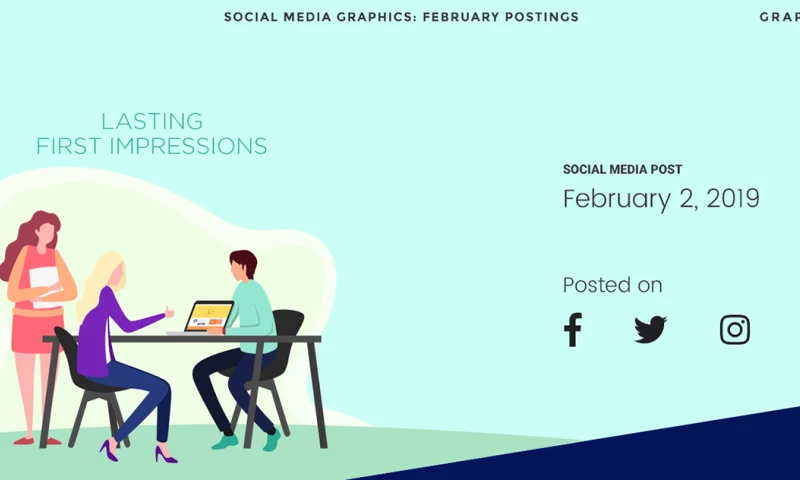 SOCIAL MEDIA GRAPHICS: FEBRUARY POSTINGS

GRAP

LASTING
FIRST IMPRESSIONS

SOCIAL MEDIA POST
February 2, 2019

Posted on